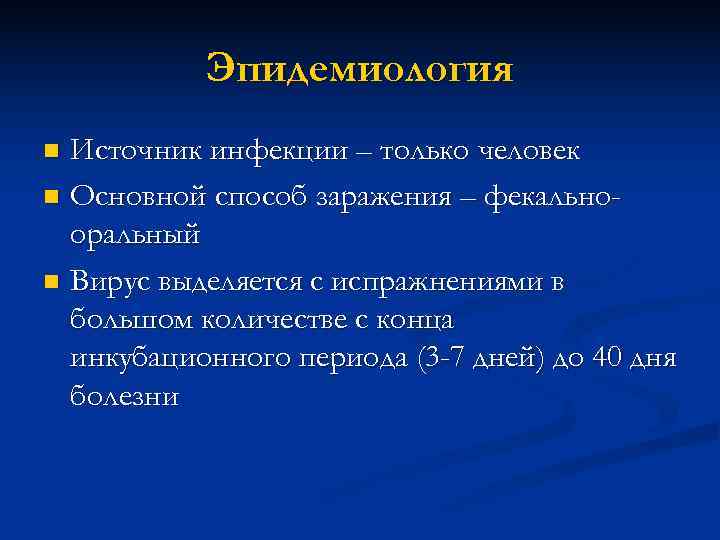 Эпидемиология

Источник инфекции – только человек

Основной способ заражения – фекально-оральный

Вирус выделяется с испражнениями в большом количестве с конца инкубационного периода (3-7 дней) до 40 дня болезни